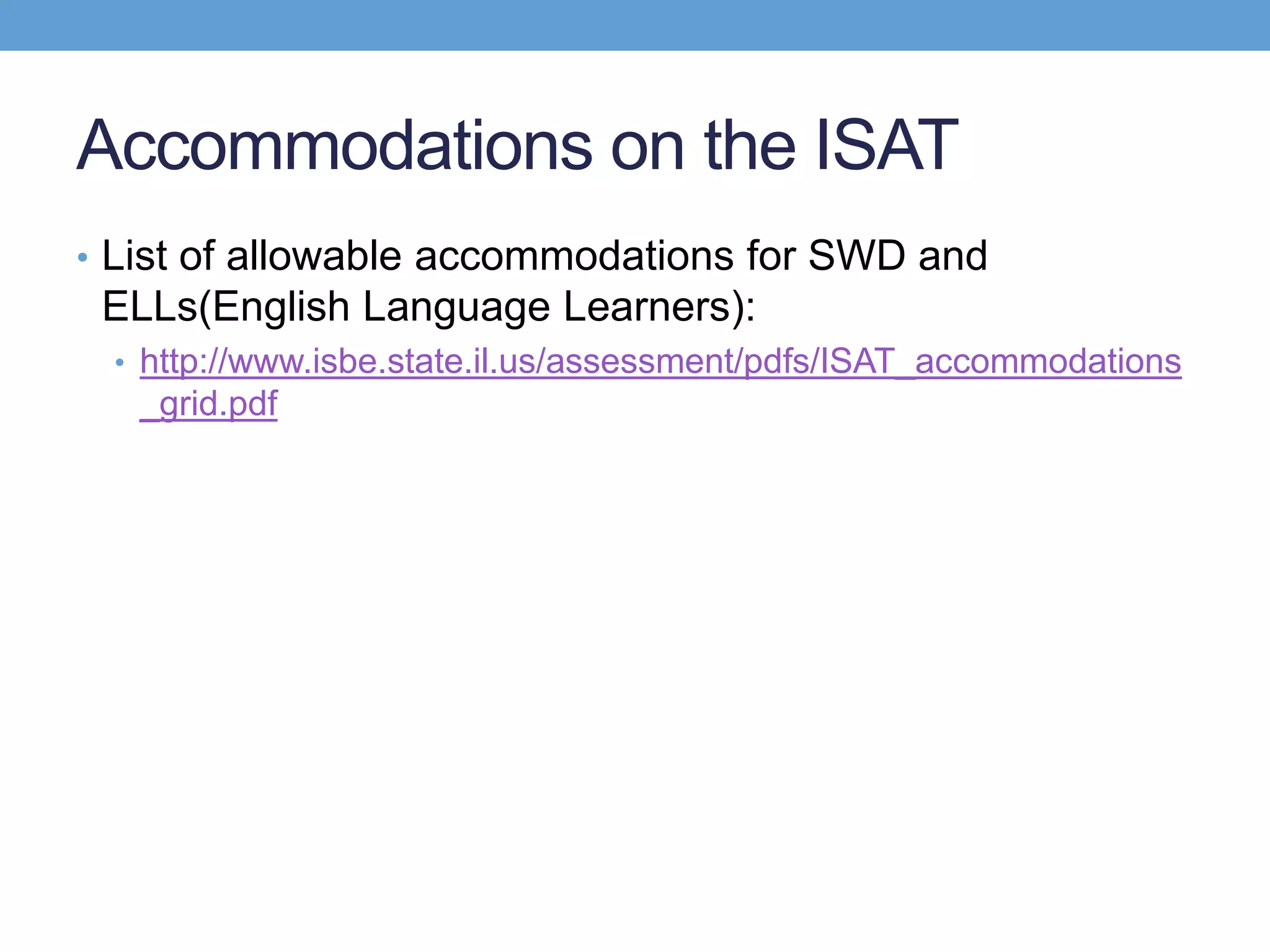 Accommodations on the ISAT

• List of allowable accommodations for SWD and ELLs(English Language Learners):
  • http://www.isbe.state.il.us/assessment/pdfs/ISAT_accommodations_grid.pdf